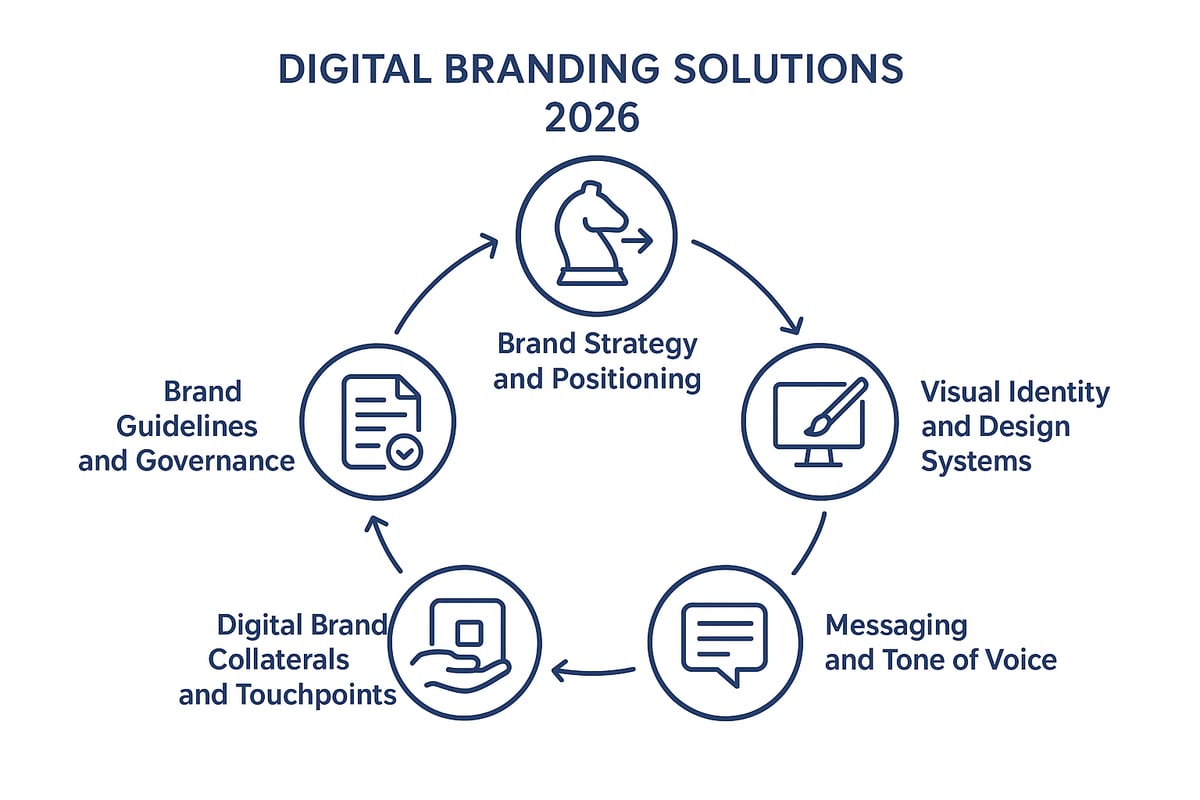 DIGITAL BRANDING SOLUTIONS
2026

Brand Strategy and Positioning

Visual Identity and Design Systems

Messaging and Tone of Voice

Digital Brand Collaterals and Touchpoints

Brand Guidelines and Governance